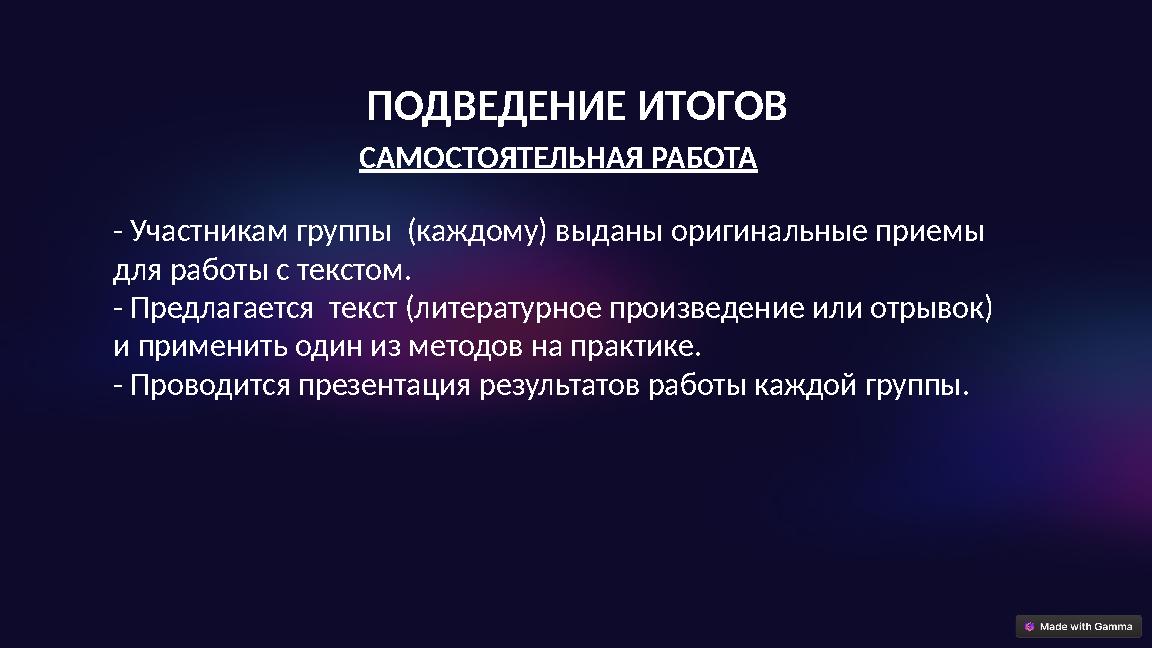 ПОДВЕДЕНИЕ ИТОГОВ

САМОСТОЯТЕЛЬНАЯ РАБОТА

- Участникам группы (каждому) выданы оригинальные приемы для работы с текстом.
- Предлагается текст (литературное произведение или отрывок) и применить один из методов на практике.
- Проводится презентация результатов работы каждой группы.

Made with Gamma